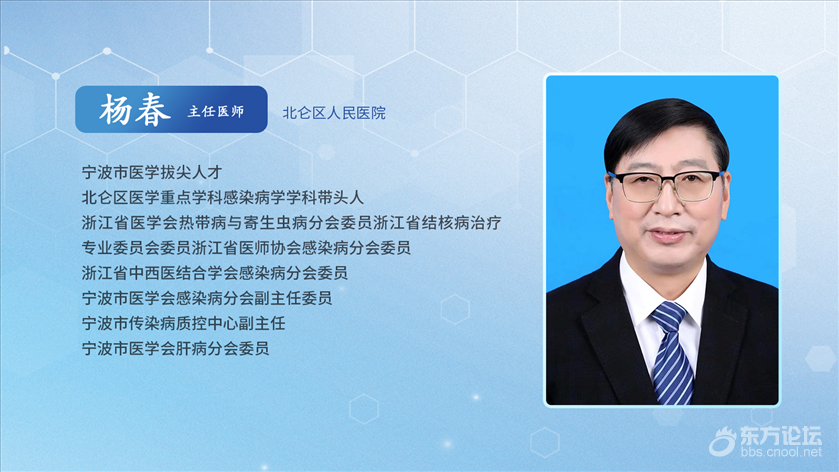 杨春 主任医师

北仑区人民医院

宁波市医学拔尖人才
北仑区医学重点学科感染病学学科带头人
浙江省医学会热带病与寄生虫病分会委员浙江省结核病治疗专业委员会委员浙江省医师协会感染病分会委员
浙江省中西医结合学会感染病分会委员
宁波市医学会感染病分会副主任委员
宁波市传染病质控中心副主任
宁波市医学会肝病分会委员

东方论坛
bbs.cnool.net